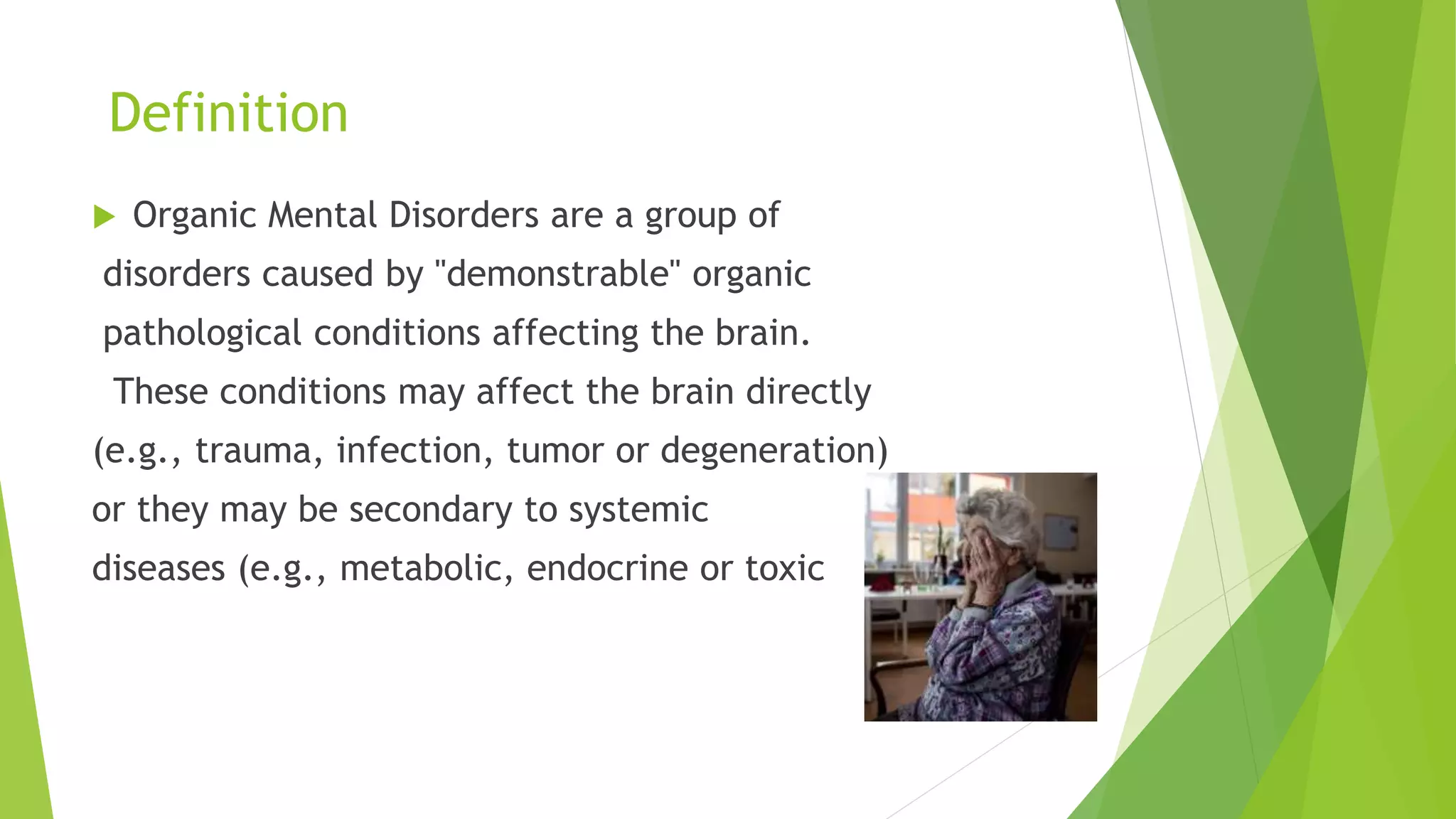 Definition

Organic Mental Disorders are a group of disorders caused by "demonstrable" organic pathological conditions affecting the brain. These conditions may affect the brain directly (e.g., trauma, infection, tumor or degeneration) or they may be secondary to systemic diseases (e.g., metabolic, endocrine or toxic